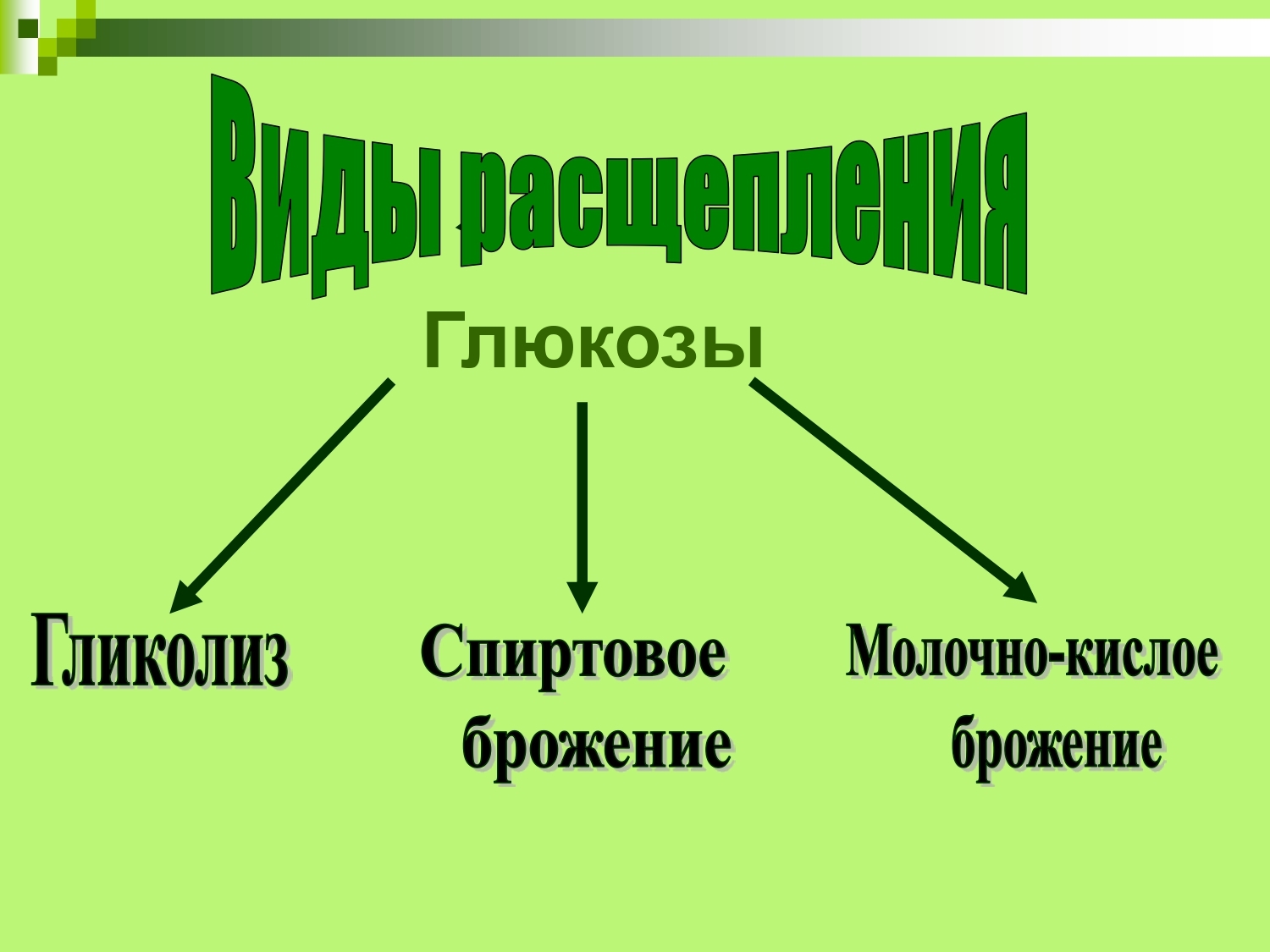 Виды расщепления

Глюкозы

Гликолиз

Спиртовое брожение

Молочно-кислое брожение